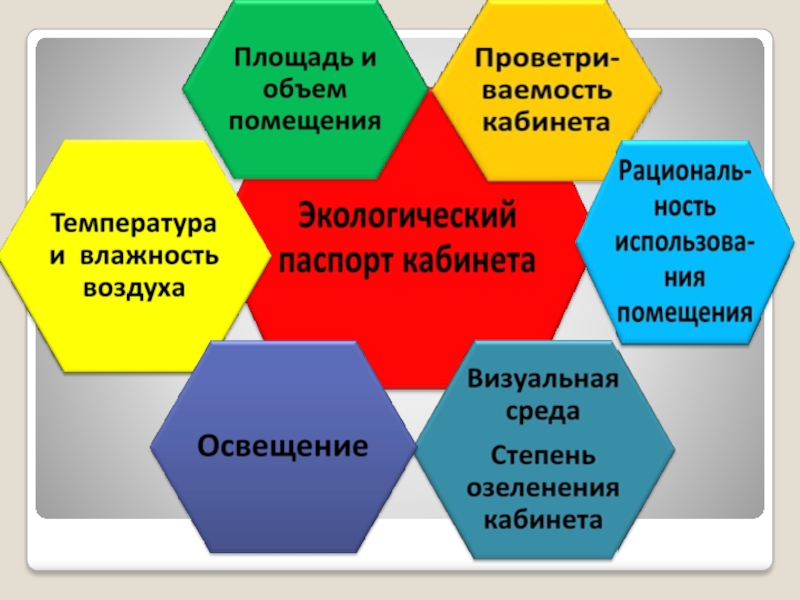 Площадь и объем помещения

Проветриваемость кабинета

Температура и влажность воздуха

Экологический паспорт кабинета

Рациональность использования помещения

Освещение

Визуальная среда

Степень озеленения кабинета